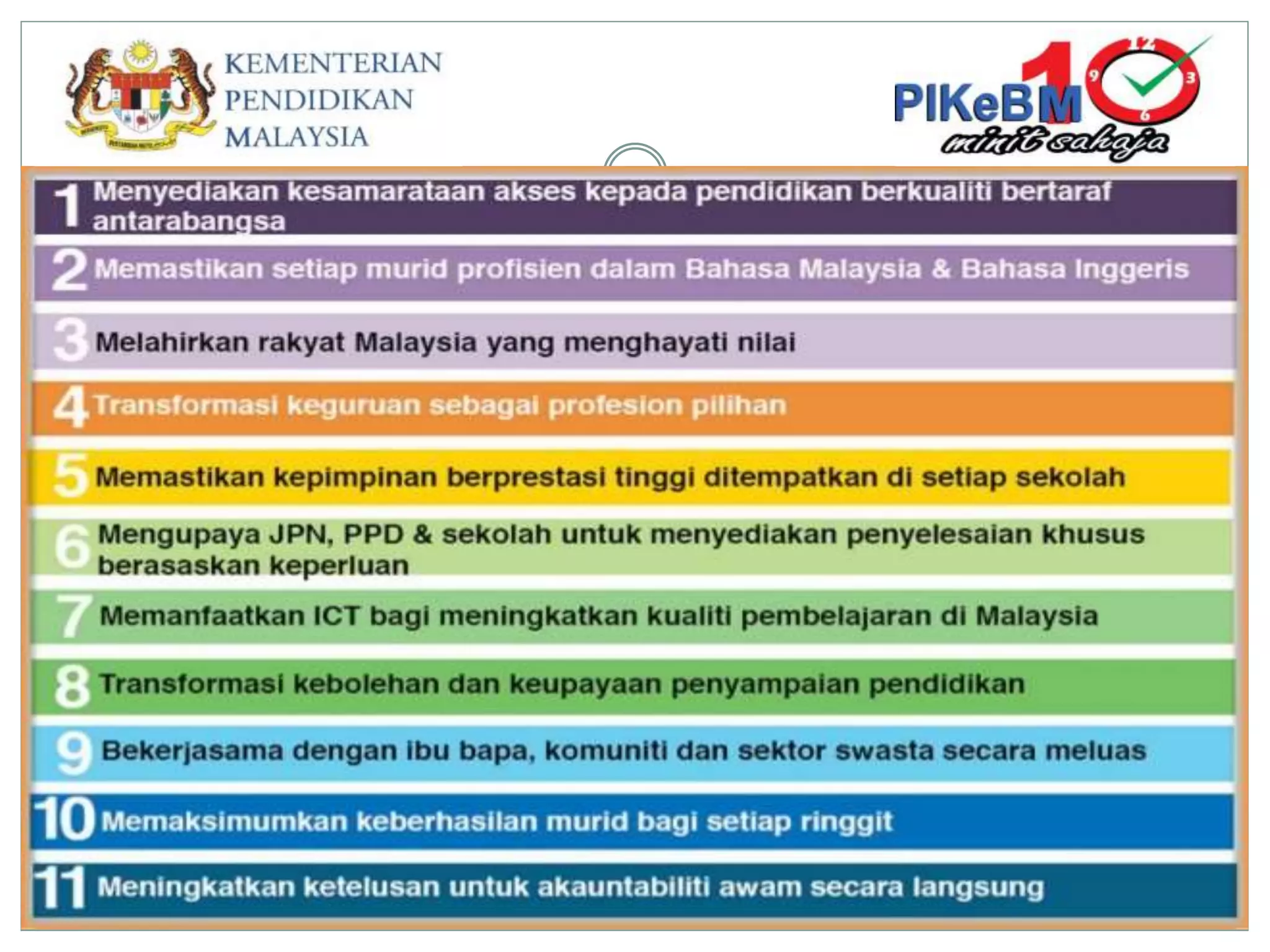 KEMENTERIAN PENDIDIKAN MALAYSIA

PIKeBM 10 minit sahaja

1 Menyediakan kesamarataan akses kepada pendidikan berkualiti bertaraf antarabangsa

2 Memastikan setiap murid profisien dalam Bahasa Malaysia & Bahasa Inggeris

3 Melahirkan rakyat Malaysia yang menghayati nilai

4 Transformasi keguruan sebagai profesion pilihan

5 Memastikan kepimpinan berprestasi tinggi ditempatkan di setiap sekolah

6 Mengupaya JPN, PPD & sekolah untuk menyediakan penyelesaian khusus berasaskan keperluan

7 Memanfaatkan ICT bagi meningkatkan kualiti pembelajaran di Malaysia

8 Transformasi kebolehan dan keupayaan penyampaian pendidikan

9 Bekerjasama dengan ibu bapa, komuniti dan sektor swasta secara meluas

10 Memaksimumkan keberhasilan murid bagi setiap ringgit

11 Meningkatkan ketelusan untuk akauntabiliti awam secara langsung